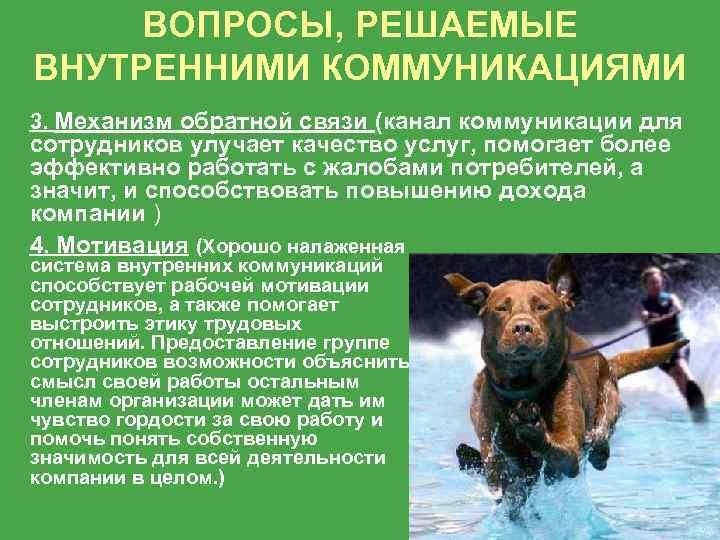 ВОПРОСЫ, РЕШАЕМЫЕ ВНУТРЕННИМИ КОММУНИКАЦИЯМИ

3. Механизм обратной связи (канал коммуникации для сотрудников улучает качество услуг, помогает более эффективно работать с жалобами потребителей, а значит, и способствовать повышению дохода компании )

4. Мотивация (Хорошо налаженная система внутренних коммуникаций способствует рабочей мотивации сотрудников, а также помогает выстроить этику трудовых отношений. Предоставление группе сотрудников возможности объяснить смысл своей работы остальным членам организации может дать им чувство гордости за свою работу и помочь понять собственную значимость для всей деятельности компании в целом.)